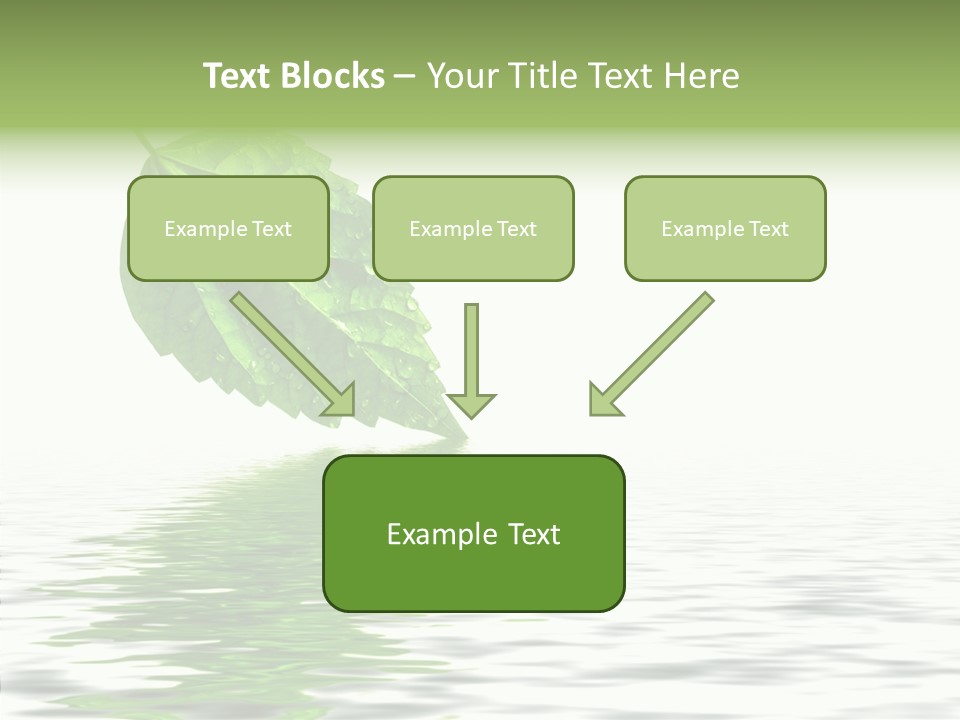 Text Blocks – Your Title Text Here

Example Text

Example Text

Example Text

Example Text